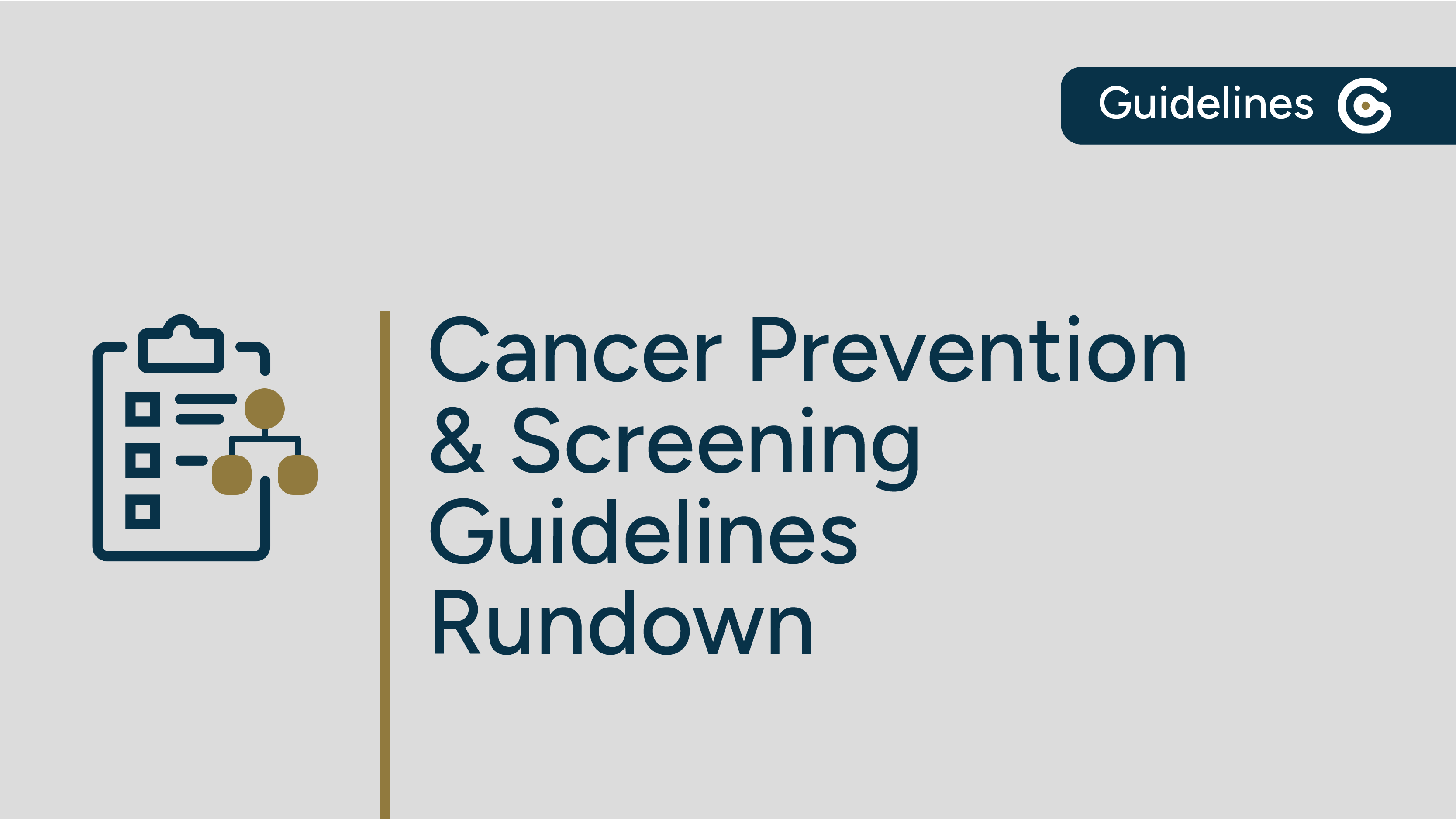 Guidelines

Cancer Prevention & Screening Guidelines Rundown